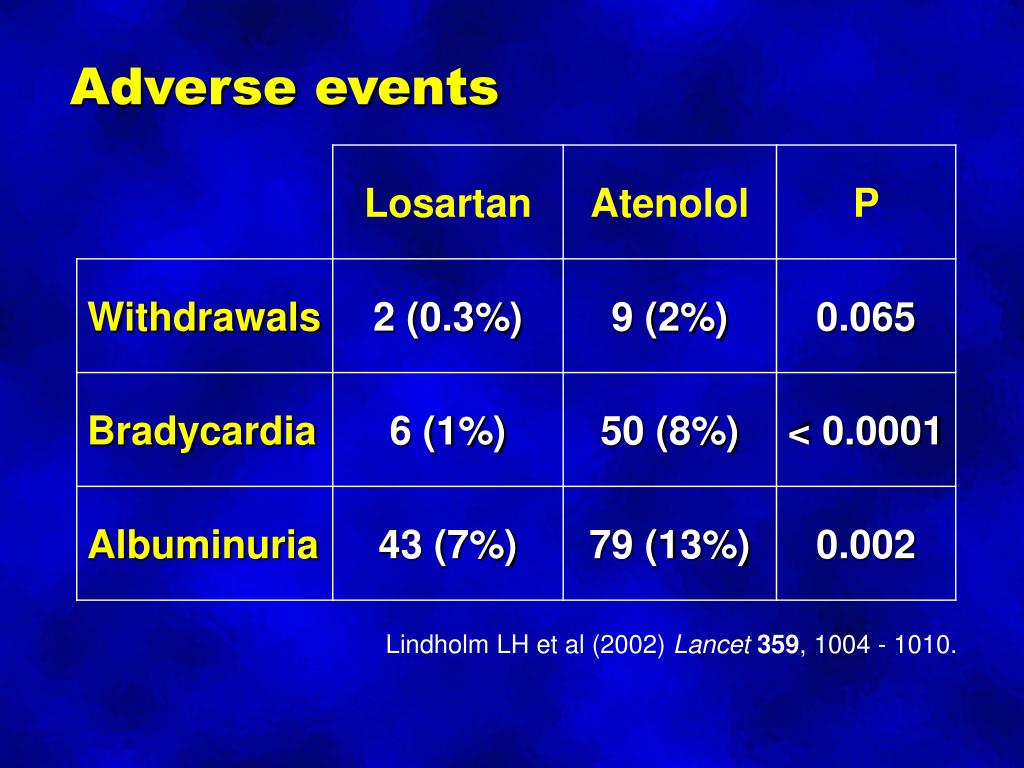 Adverse events

| | Losartan | Atenolol | P |
|---|---|---|---|
| Withdrawals | 2 (0.3%) | 9 (2%) | 0.065 |
| Bradycardia | 6 (1%) | 50 (8%) | < 0.0001 |
| Albuminuria | 43 (7%) | 79 (13%) | 0.002 |

Lindholm LH et al (2002) Lancet 359, 1004 - 1010.